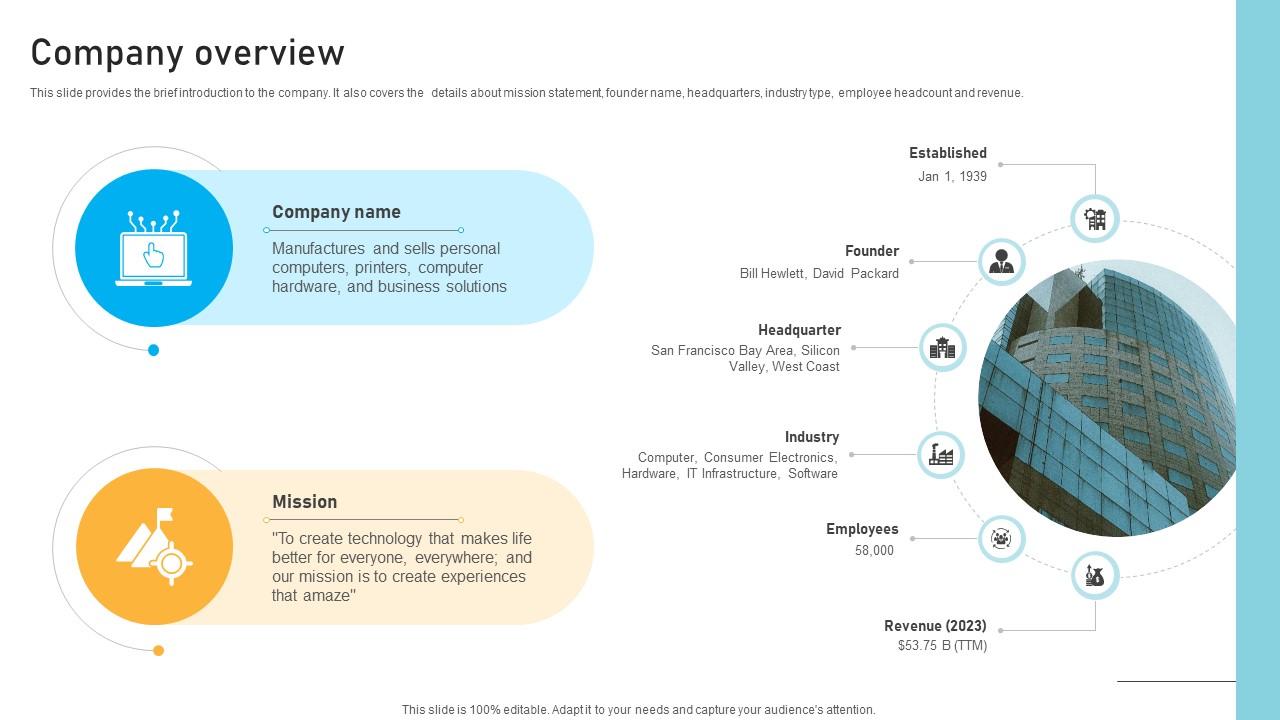 Company overview

This slide provides the brief introduction to the company. It also covers the details about mission statement, founder name, headquarters, industry type, employee headcount and revenue.

Company name

Manufactures and sells personal computers, printers, computer hardware, and business solutions

Mission

"To create technology that makes life better for everyone, everywhere; and our mission is to create experiences that amaze"

Established
Jan 1, 1939

Founder
Bill Hewlett, David Packard

Headquarter
San Francisco Bay Area, Silicon Valley, West Coast

Industry
Computer, Consumer Electronics, Hardware, IT Infrastructure, Software

Employees
58,000

Revenue (2023)
$53.75 B (TTM)

This slide is 100% editable. Adapt it to your needs and capture your audience's attention.